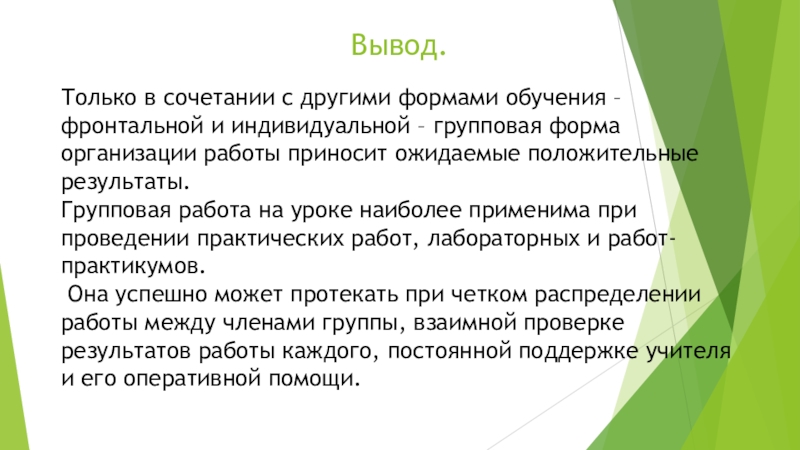 Вывод.

Только в сочетании с другими формами обучения – фронтальной и индивидуальной – групповая форма организации работы приносит ожидаемые положительные результаты.
Групповая работа на уроке наиболее применима при проведении практических работ, лабораторных и работ-практикумов.
Она успешно может протекать при четком распределении работы между членами группы, взаимной проверке результатов работы каждого, постоянной поддержке учителя и его оперативной помощи.